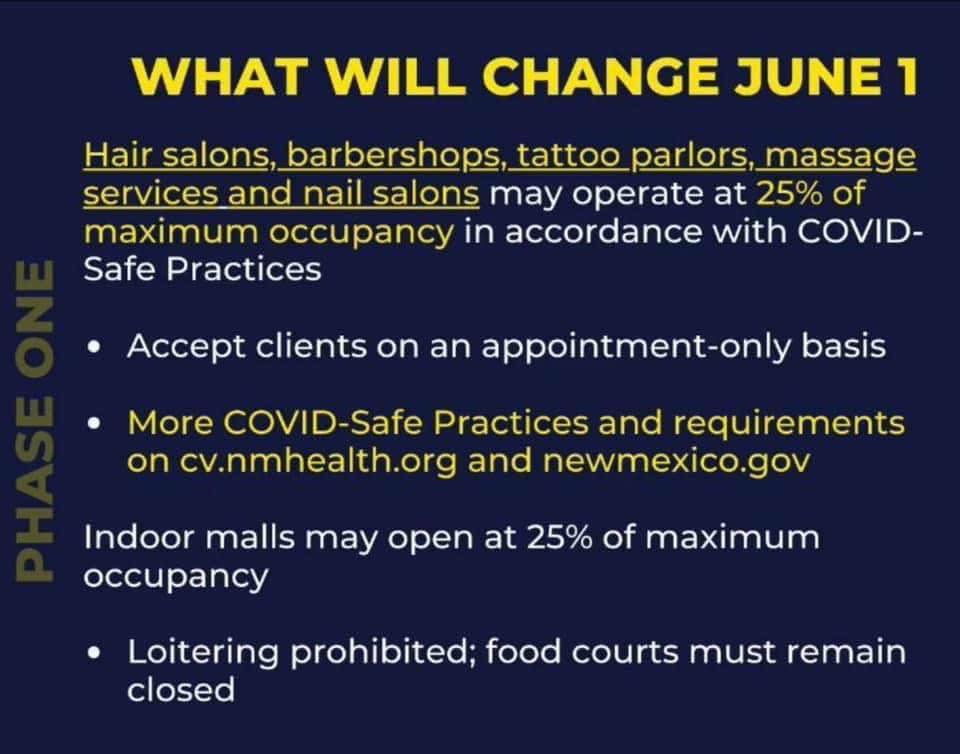 WHAT WILL CHANGE JUNE 1

PHASE ONE

Hair salons, barbershops, tattoo parlors, massage services and nail salons may operate at 25% of maximum occupancy in accordance with COVID-Safe Practices

• Accept clients on an appointment-only basis

• More COVID-Safe Practices and requirements on cv.nmhealth.org and newmexico.gov

Indoor malls may open at 25% of maximum occupancy

• Loitering prohibited; food courts must remain closed